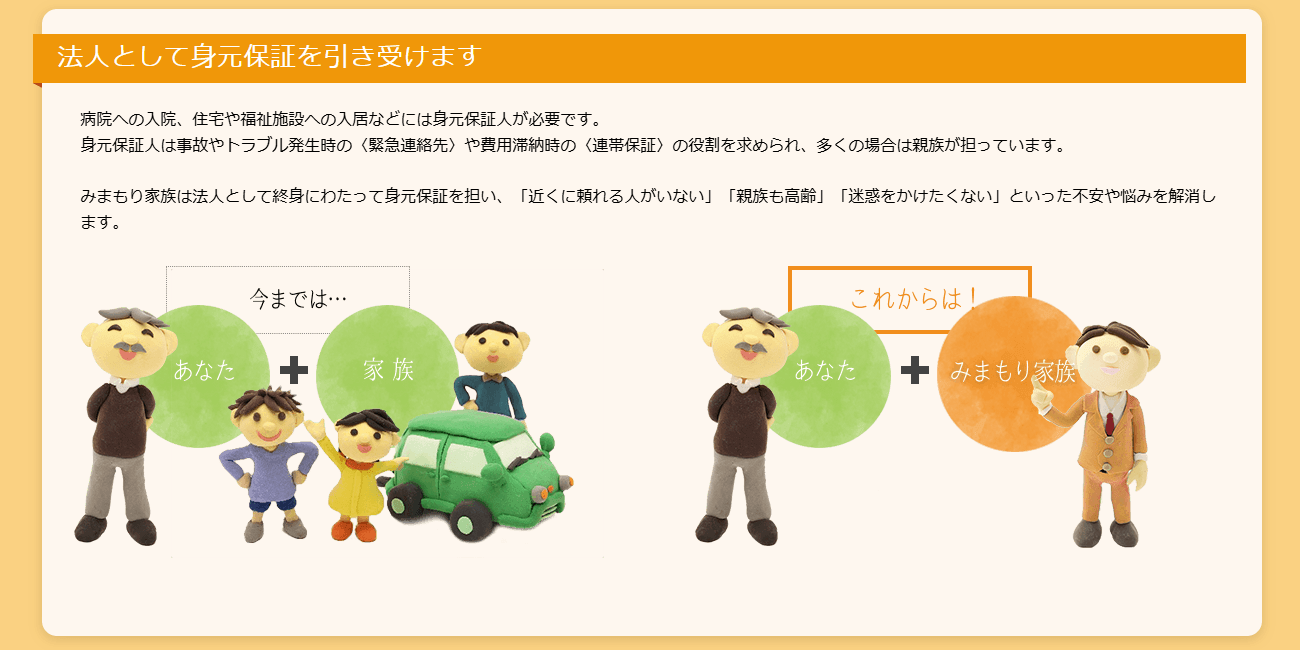 法人として身元保証を引き受けます

病院への入院、住宅や福祉施設への入居などには身元保証人が必要です。
身元保証人は事故やトラブル発生時の〈緊急連絡先〉や費用滞納時の〈連帯保証〉の役割を求められ、多くの場合は親族が担っています。

みまもり家族は法人として終身にわたって身元保証を担い、「近くに頼れる人がいない」「親族も高齢」「迷惑をかけたくない」といった不安や悩みを解消します。

今までは…

あなた

家 族

これからは！

あなた

みまもり家族